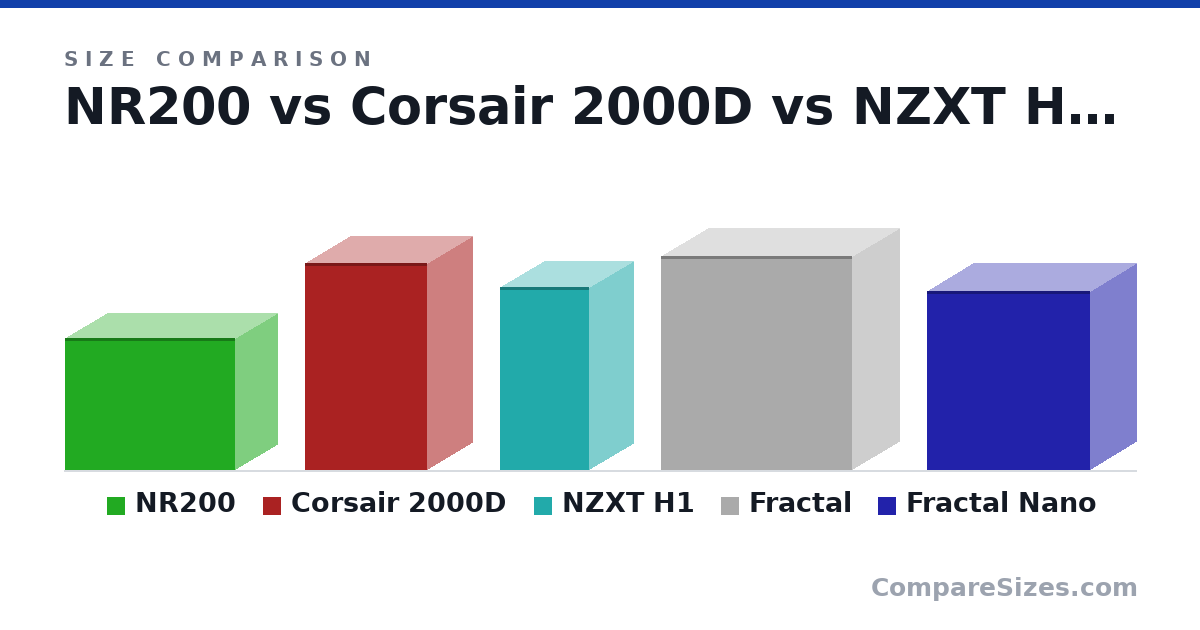 SIZE COMPARISON

NR200 vs Corsair 2000D vs NZXT H…

NR200 Corsair 2000D NZXT H1 Fractal Fractal Nano

CompareSizes.com